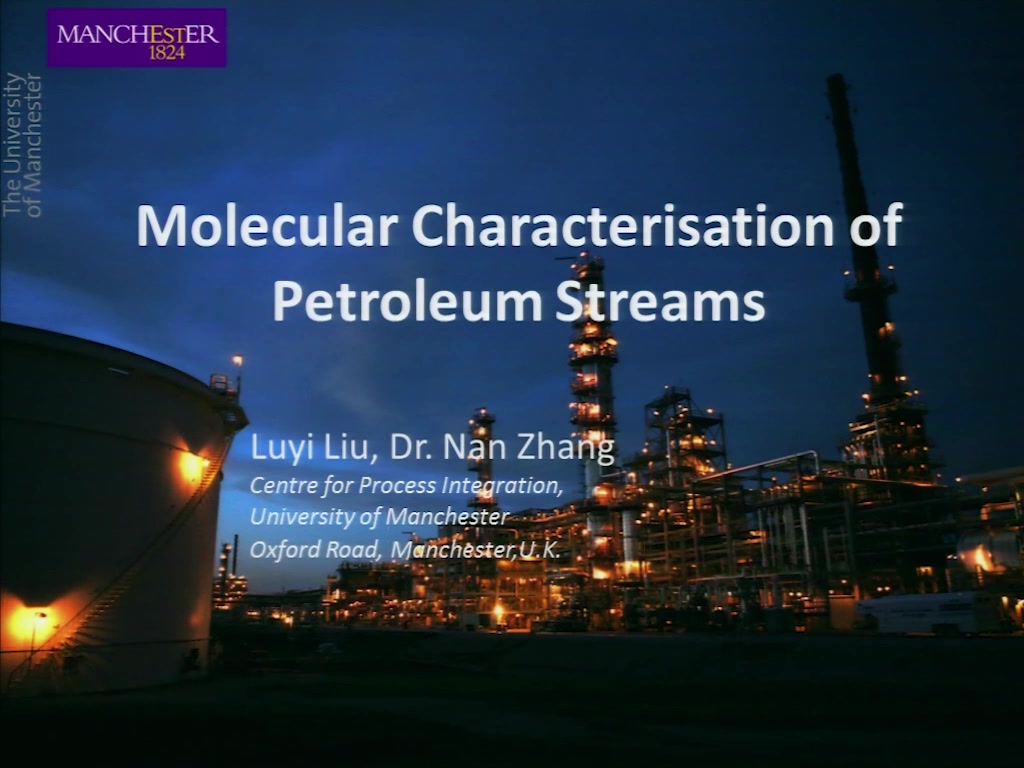 MANCHESTER
1824

The University
of Manchester

Molecular Characterisation of Petroleum Streams

Luyi Liu, Dr. Nan Zhang
Centre for Process Integration,
University of Manchester
Oxford Road, Manchester,U.K.